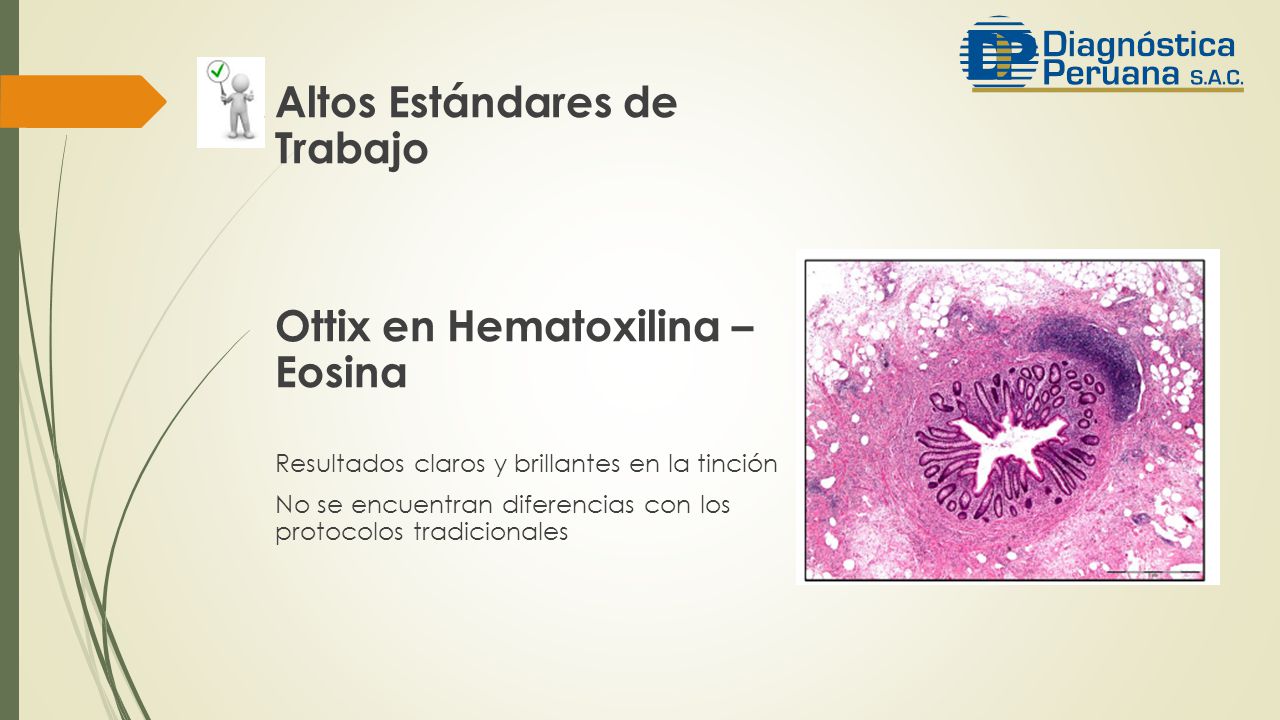 Diagnóstica Peruana S.A.C.

Altos Estándares de Trabajo

Ottix en Hematoxilina – Eosina

Resultados claros y brillantes en la tinción

No se encuentran diferencias con los protocolos tradicionales